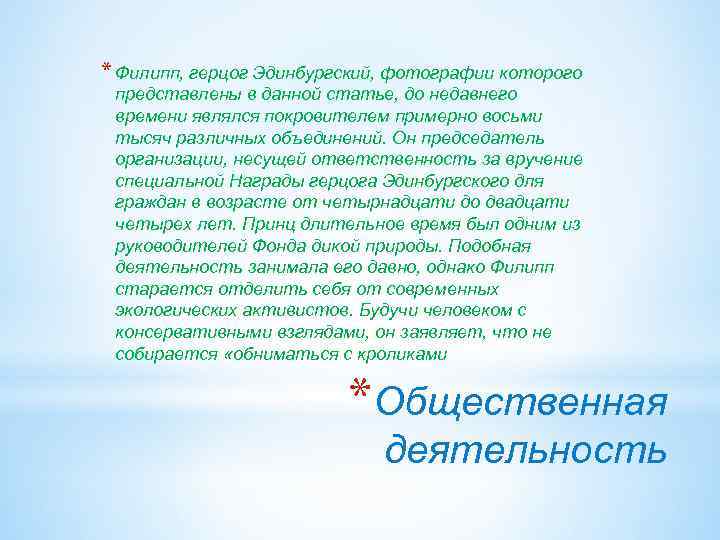 * Филипп, герцог Эдинбургский, фотографии которого представлены в данной статье, до недавнего времени являлся покровителем примерно восьми тысяч различных объединений. Он председатель организации, несущей ответственность за вручение специальной Награды герцога Эдинбургского для граждан в возрасте от четырнадцати до двадцати четырех лет. Принц длительное время был одним из руководителей Фонда дикой природы. Подобная деятельность занимала его давно, однако Филипп старается отделить себя от современных экологических активистов. Будучи человеком с консервативными взглядами, он заявляет, что не собирается «обниматься с кроликами

* Общественная деятельность